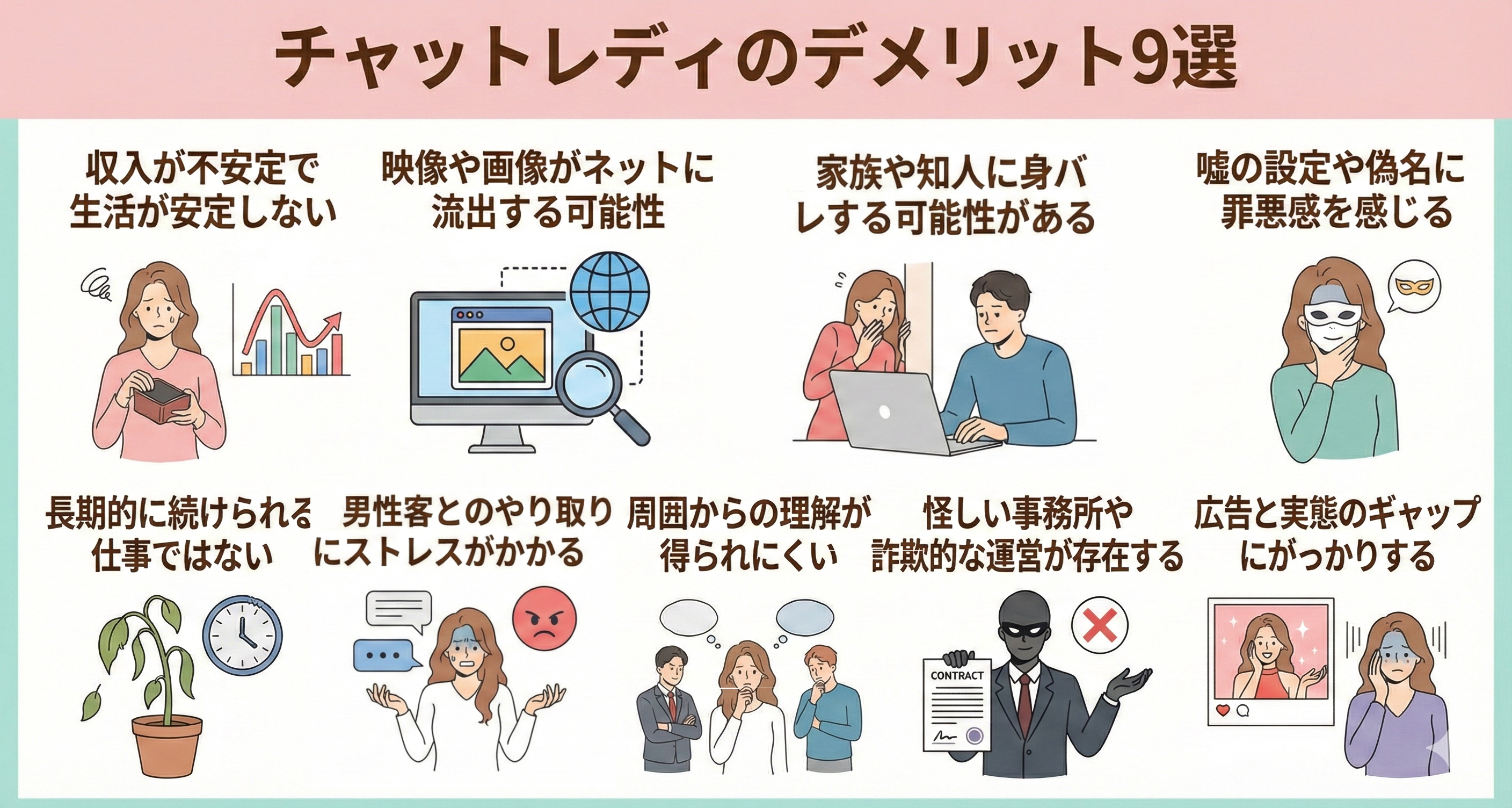 チャットレディのデメリット9選

収入が不安定で生活が安定しない

映像や画像がネットに流出する可能性

家族や知人に身バレする可能性がある

嘘の設定や偽名に罪悪感を感じる

長期的に続けられる仕事ではない

男性客とのやり取りにストレスがかかる

周囲からの理解が得られにくい

怪しい事務所や詐欺的な運営が存在する

広告と実態のギャップにがっかりする

CONTRACT